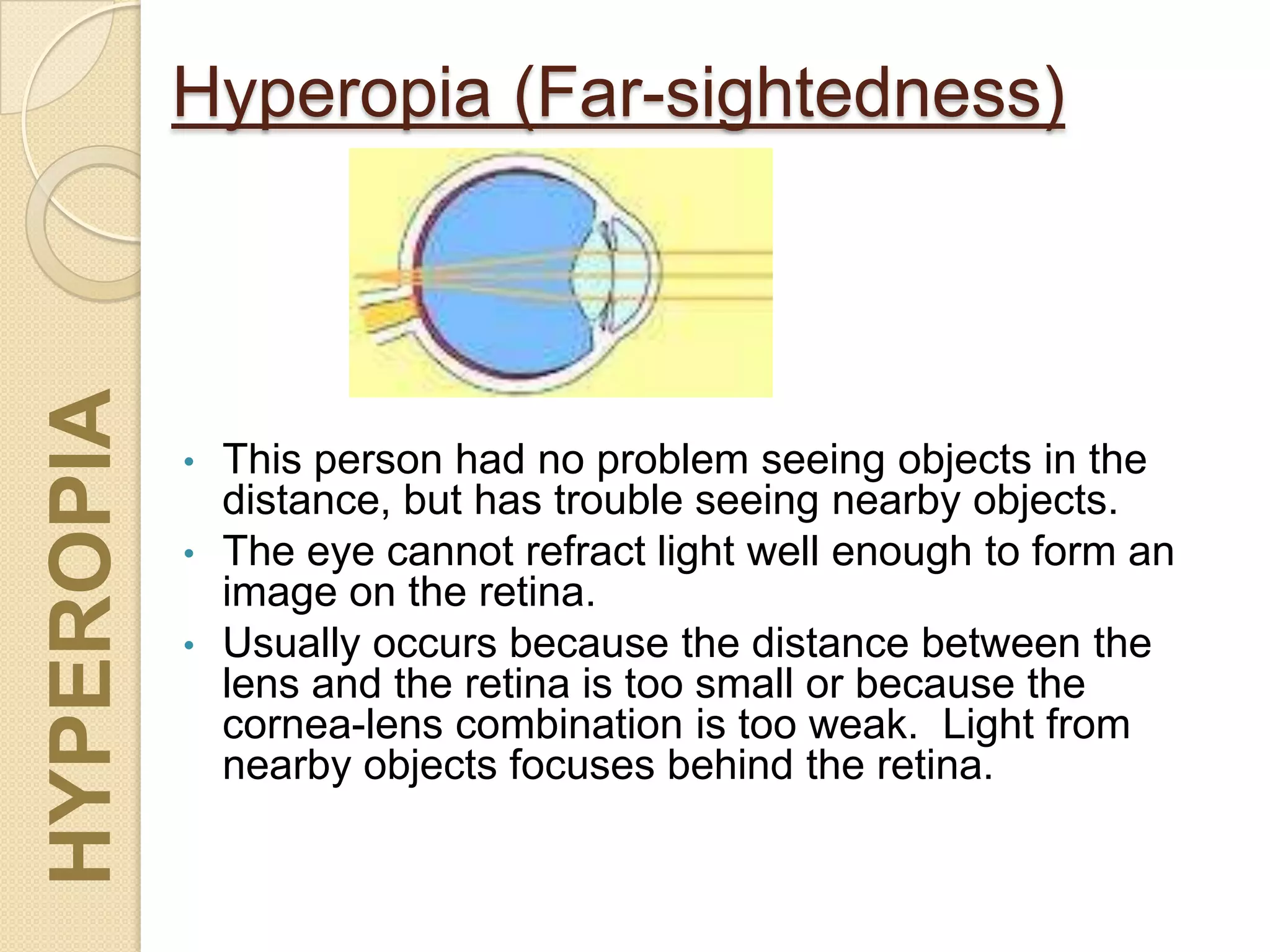 HYPEROPIA

Hyperopia (Far-sightedness)

• This person had no problem seeing objects in the distance, but has trouble seeing nearby objects.
• The eye cannot refract light well enough to form an image on the retina.
• Usually occurs because the distance between the lens and the retina is too small or because the cornea-lens combination is too weak. Light from nearby objects focuses behind the retina.